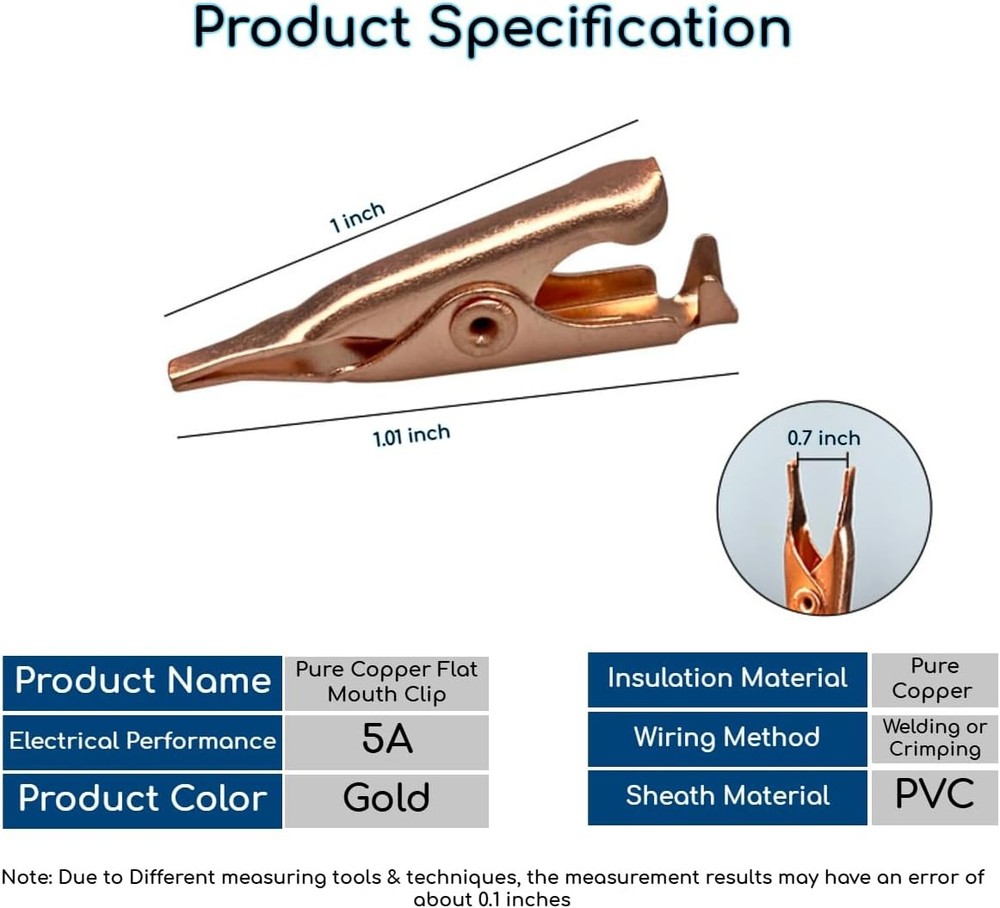 Product Specification

1 inch

1.01 inch

0.7 inch

| Product Name | Pure Copper Flat Mouth Clip |
|---|---|
| Electrical Performance | 5A |
| Product Color | Gold |

| Insulation Material | Pure Copper |
|---|---|
| Wiring Method | Welding or Crimping |
| Sheath Material | PVC |

Note: Due to Different measuring tools & techniques, the measurement results may have an error of about 0.1 inches